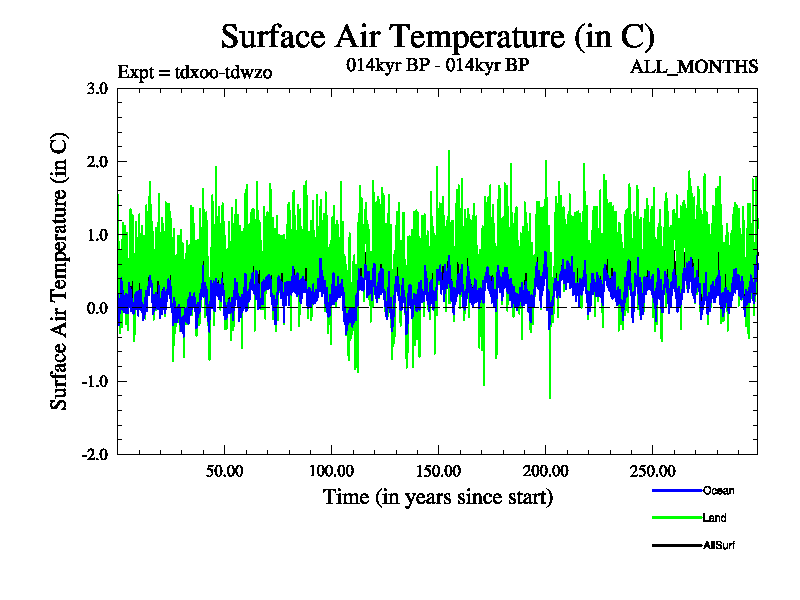 Surface Air Temperature (in C)

Expt = tdxoo-tdwzo

014kyr BP - 014kyr BP

ALL_MONTHS

Surface Air Temperature (in C)

3.0
2.0
1.0
0.0
-1.0
-2.0

50.00
100.00
150.00
200.00
250.00

Time (in years since start)

Ocean
Land
AllSurf